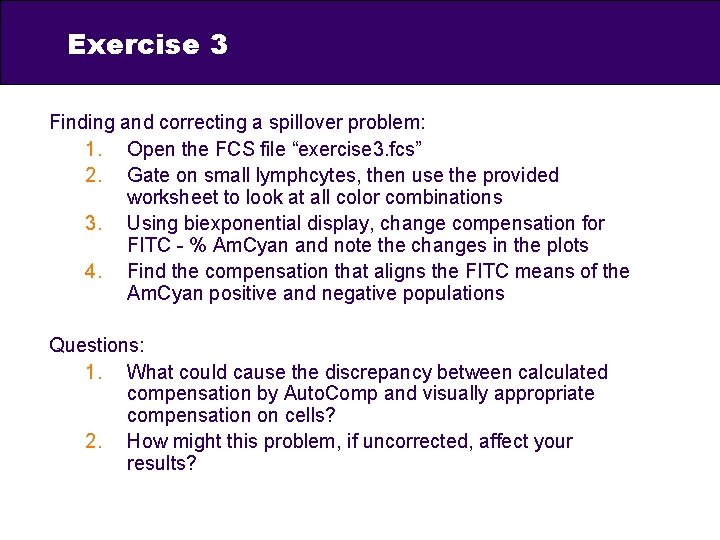 Exercise 3

Finding and correcting a spillover problem:

1. Open the FCS file “exercise3.fcs”
2. Gate on small lymphcytes, then use the provided worksheet to look at all color combinations
3. Using biexponential display, change compensation for FITC - % AmCyan and note the changes in the plots
4. Find the compensation that aligns the FITC means of the AmCyan positive and negative populations

Questions:

1. What could cause the discrepancy between calculated compensation by AutoComp and visually appropriate compensation on cells?
2. How might this problem, if uncorrected, affect your results?